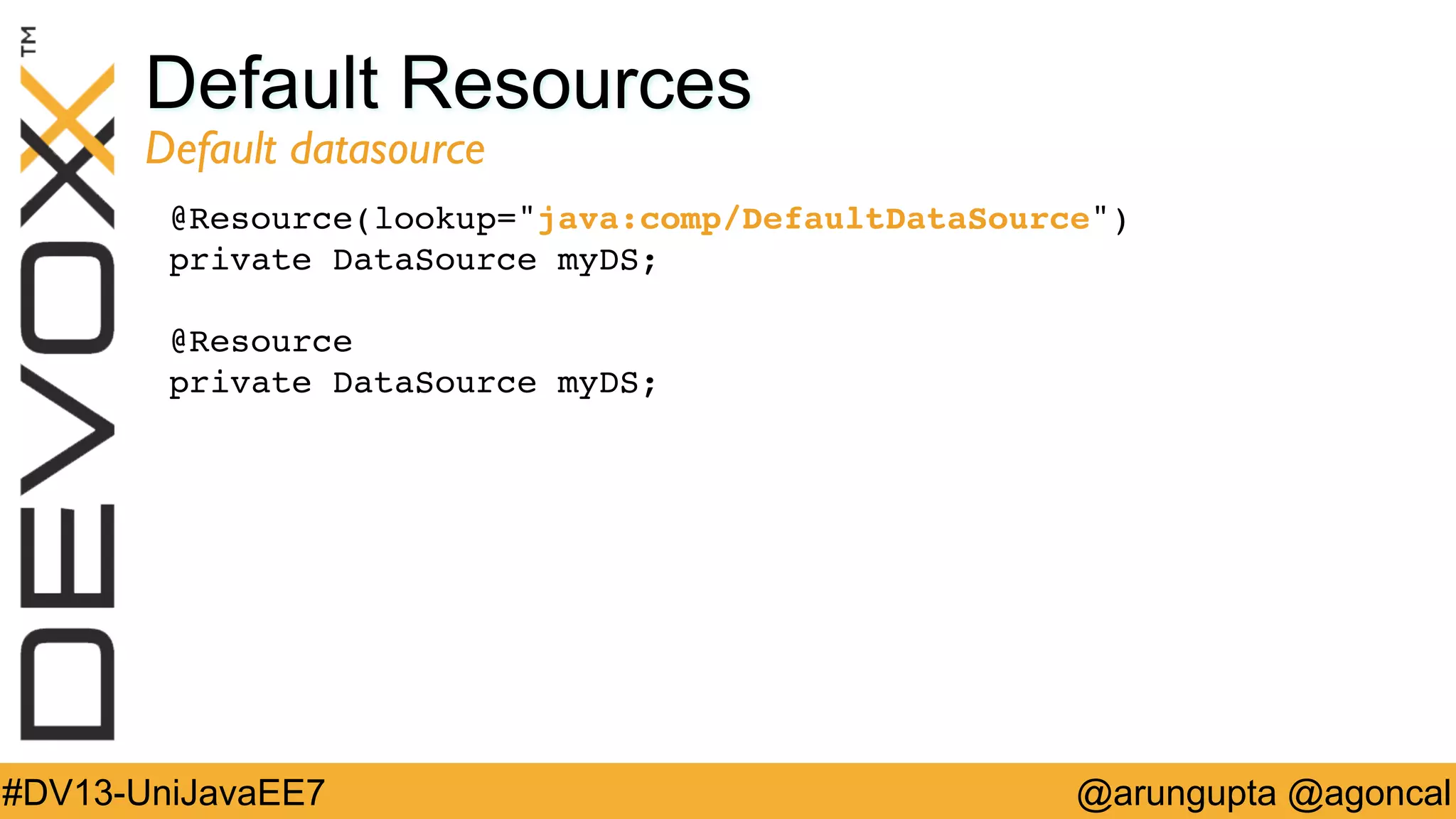 DEVOXX™

Default Resources

Default datasource

@Resource(lookup="java:comp/DefaultDataSource")
private DataSource myDS;

@Resource
private DataSource myDS;

#DV13-UniJavaEE7

@arungupta @agoncal